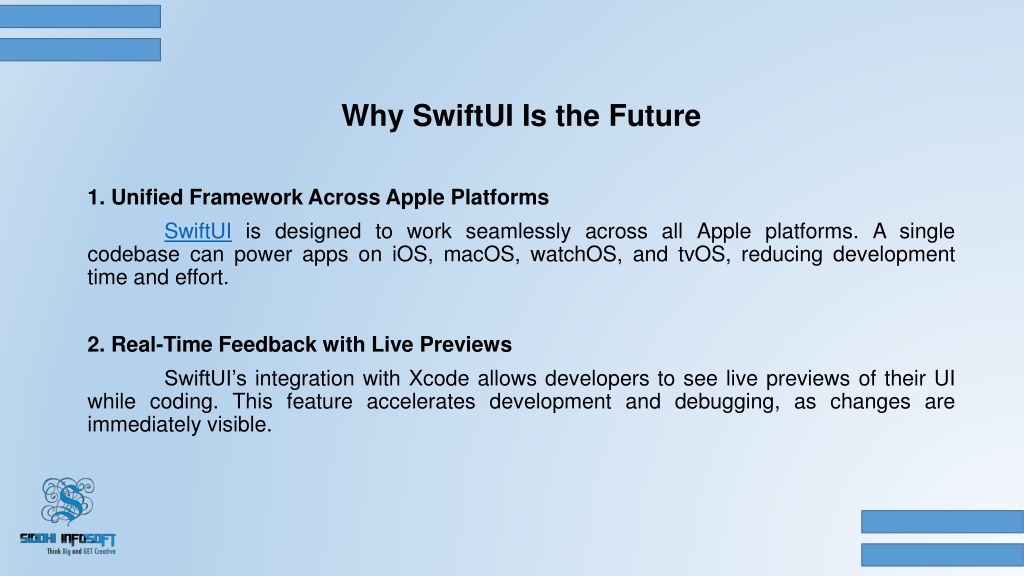 Why SwiftUI Is the Future

1. Unified Framework Across Apple Platforms

SwiftUI is designed to work seamlessly across all Apple platforms. A single codebase can power apps on iOS, macOS, watchOS, and tvOS, reducing development time and effort.

2. Real-Time Feedback with Live Previews

SwiftUI's integration with Xcode allows developers to see live previews of their UI while coding. This feature accelerates development and debugging, as changes are immediately visible.

SINDHI INFOSOFT
Think Big and GET Creative